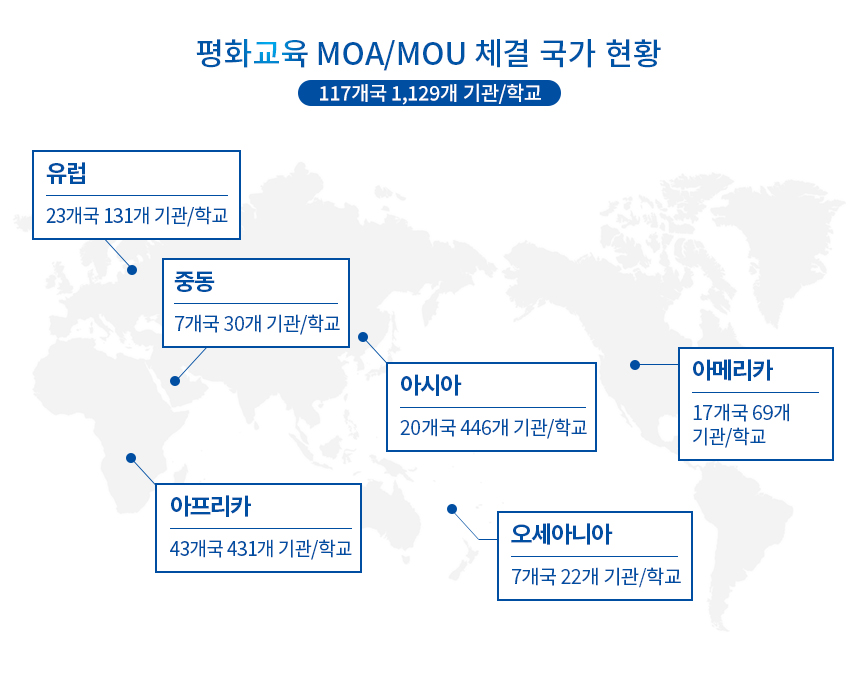 평화교육 MOA/MOU 체결 국가 현황

117개국 1,129개 기관/학교

유럽

23개국 131개 기관/학교

중동

7개국 30개 기관/학교

아시아

20개국 446개 기관/학교

아메리카

17개국 69개 기관/학교

아프리카

43개국 431개 기관/학교

오세아니아

7개국 22개 기관/학교